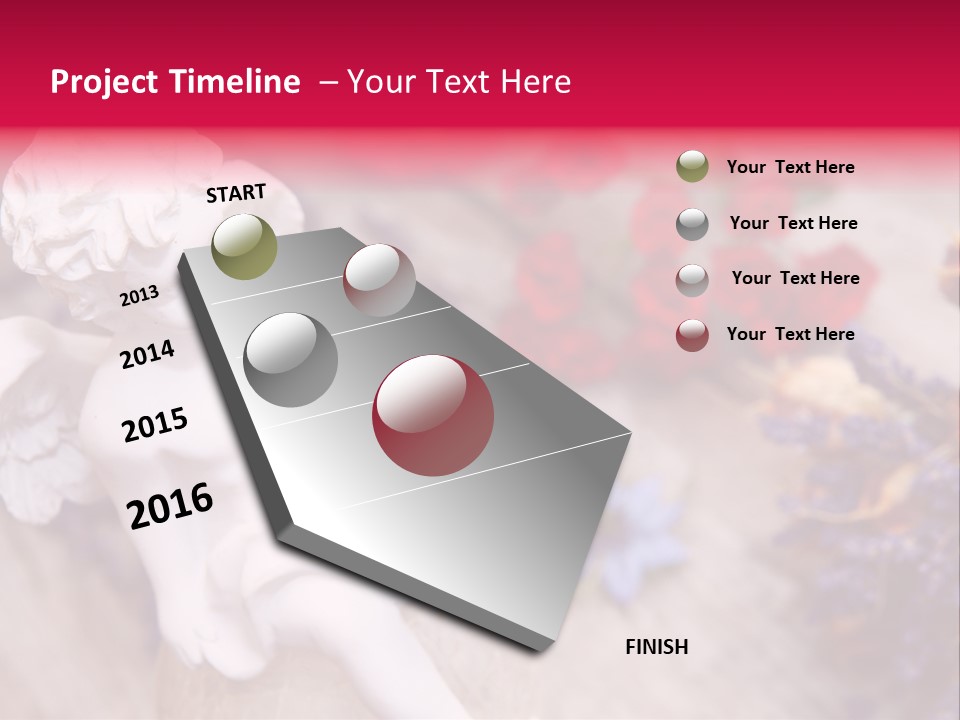 Project Timeline – Your Text Here

START

2013

2014

2015

2016

FINISH

Your Text Here

Your Text Here

Your Text Here

Your Text Here